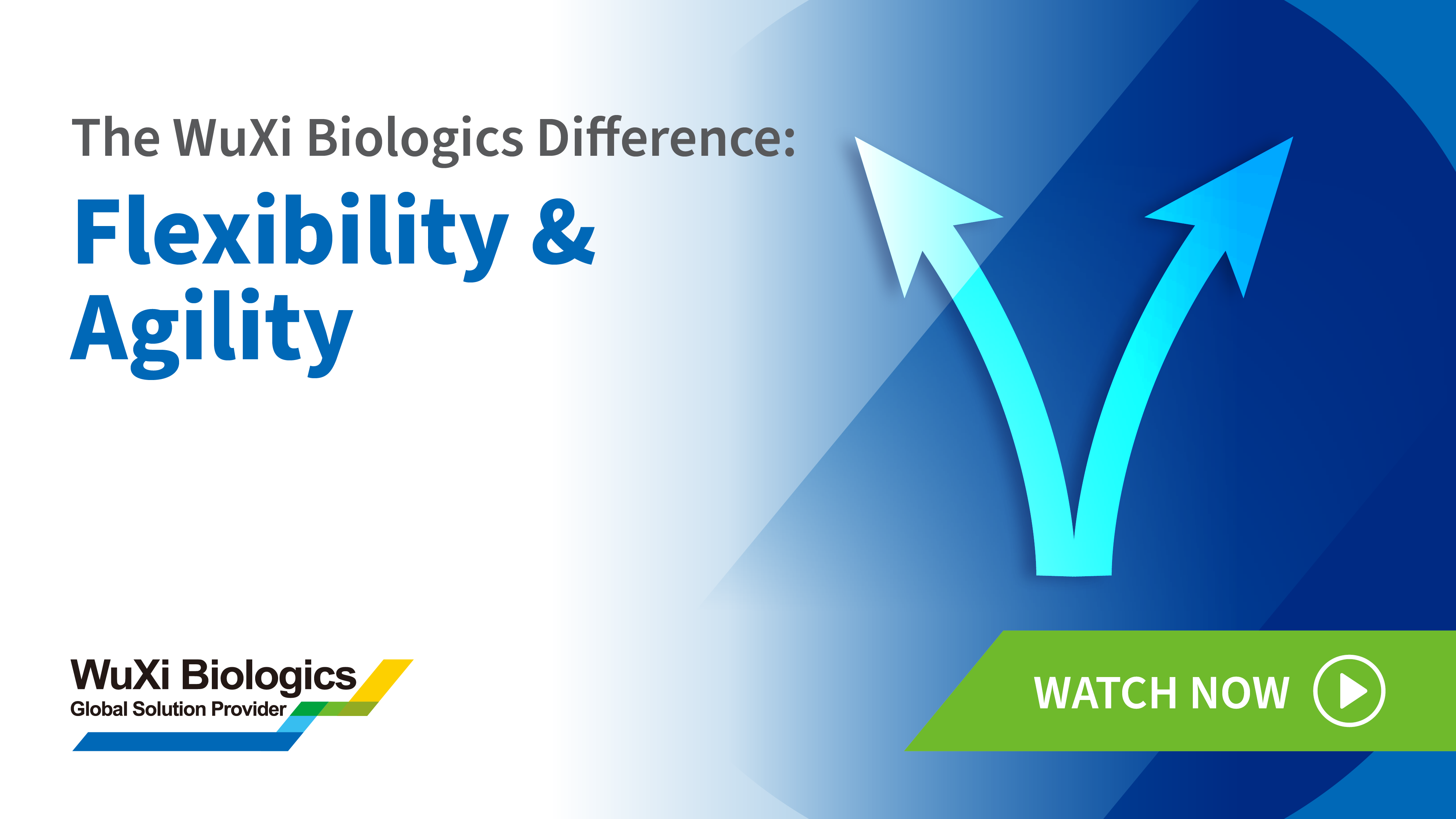 The WuXi Biologics Difference:

Flexibility & Agility

WuXi Biologics
Global Solution Provider

WATCH NOW